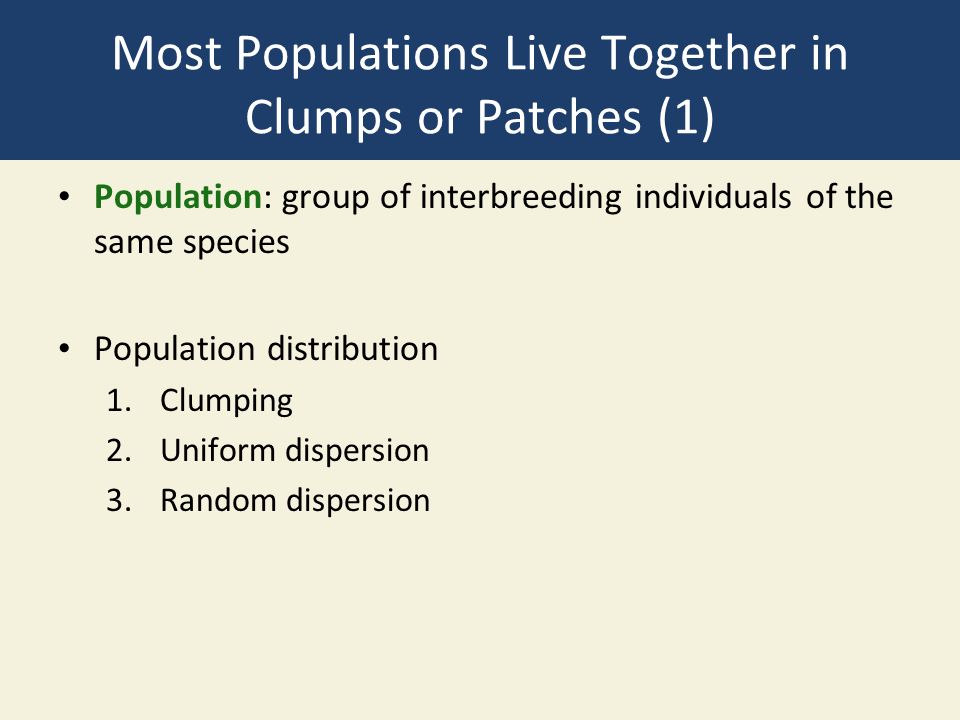 Most Populations Live Together in Clumps or Patches (1)

• Population: group of interbreeding individuals of the same species

• Population distribution
1. Clumping
2. Uniform dispersion
3. Random dispersion